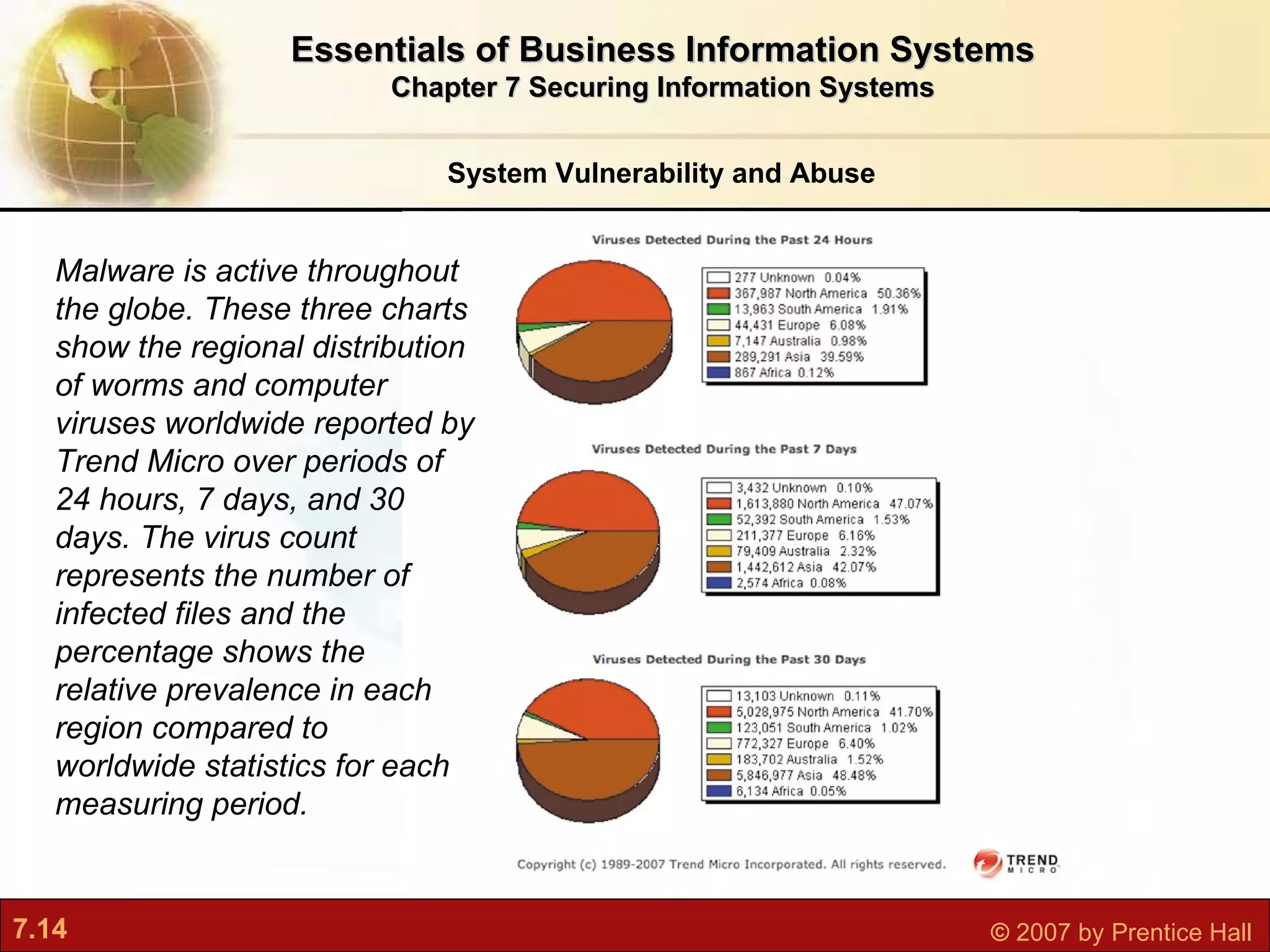 Essentials of Business Information Systems
Chapter 7 Securing Information Systems

System Vulnerability and Abuse

Malware is active throughout the globe. These three charts show the regional distribution of worms and computer viruses worldwide reported by Trend Micro over periods of 24 hours, 7 days, and 30 days. The virus count represents the number of infected files and the percentage shows the relative prevalence in each region compared to worldwide statistics for each measuring period.

Viruses Detected During the Past 24 Hours

277 Unknown 0.04%
367,987 North America 50.36%
13,963 South America 1.91%
44,431 Europe 6.08%
7,147 Australia 0.98%
289,291 Asia 39.59%
867 Africa 0.12%

Viruses Detected During the Past 7 Days

3,432 Unknown 0.10%
1,613,880 North America 47.07%
52,392 South America 1.53%
211,377 Europe 6.16%
79,409 Australia 2.32%
1,442,612 Asia 42.07%
2,574 Africa 0.08%

Viruses Detected During the Past 30 Days

13,103 Unknown 0.11%
5,028,975 North America 41.70%
123,051 South America 1.02%
772,327 Europe 6.40%
183,702 Australia 1.52%
5,846,977 Asia 48.48%
6,134 Africa 0.05%

Copyright (c) 1989-2007 Trend Micro Incorporated. All rights reserved.
TREND MICRO

7.14
© 2007 by Prentice Hall